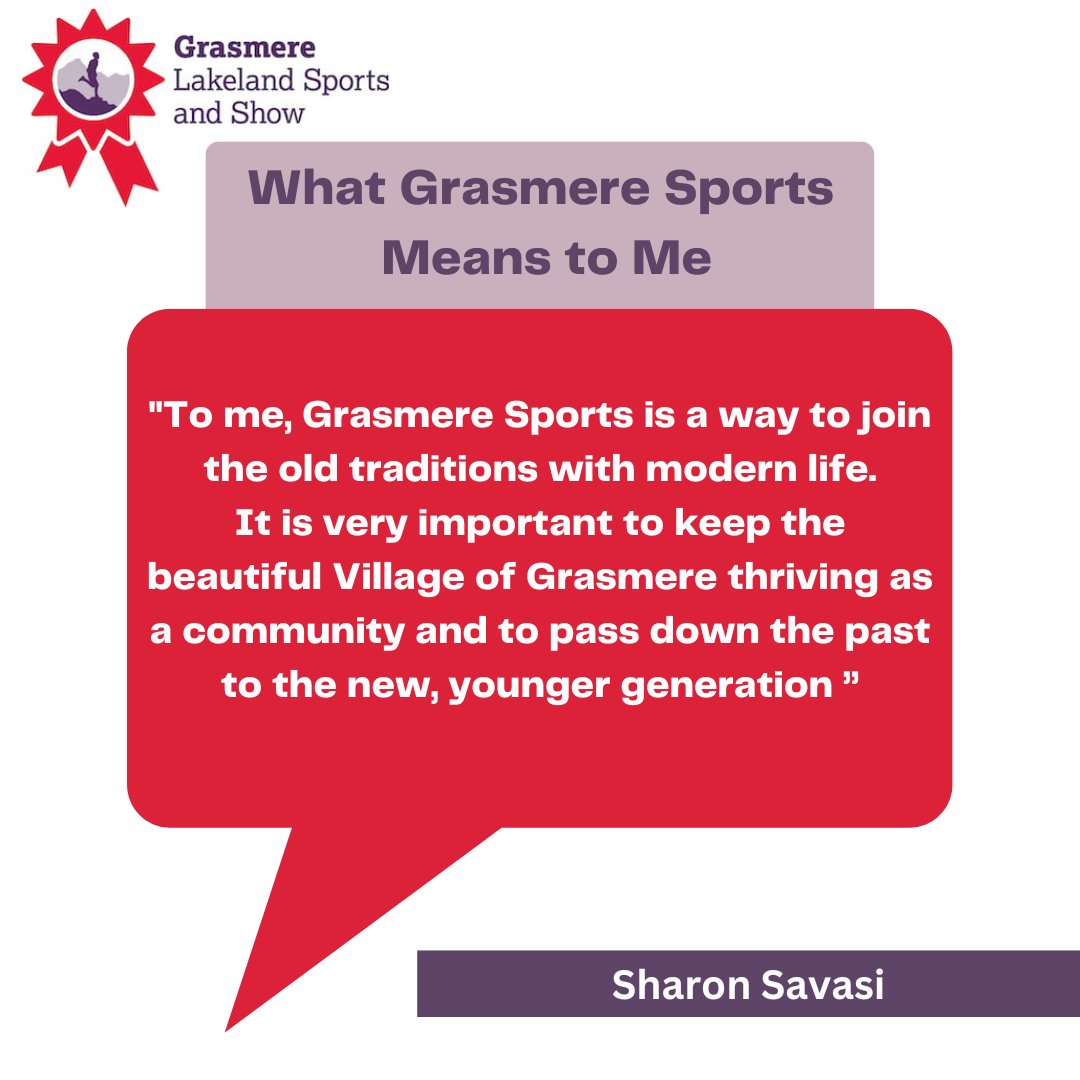 Grasmere
Lakeland Sports
and Show

What Grasmere Sports Means to Me

"To me, Grasmere Sports is a way to join the old traditions with modern life. It is very important to keep the beautiful Village of Grasmere thriving as a community and to pass down the past to the new, younger generation ”

Sharon Savasi